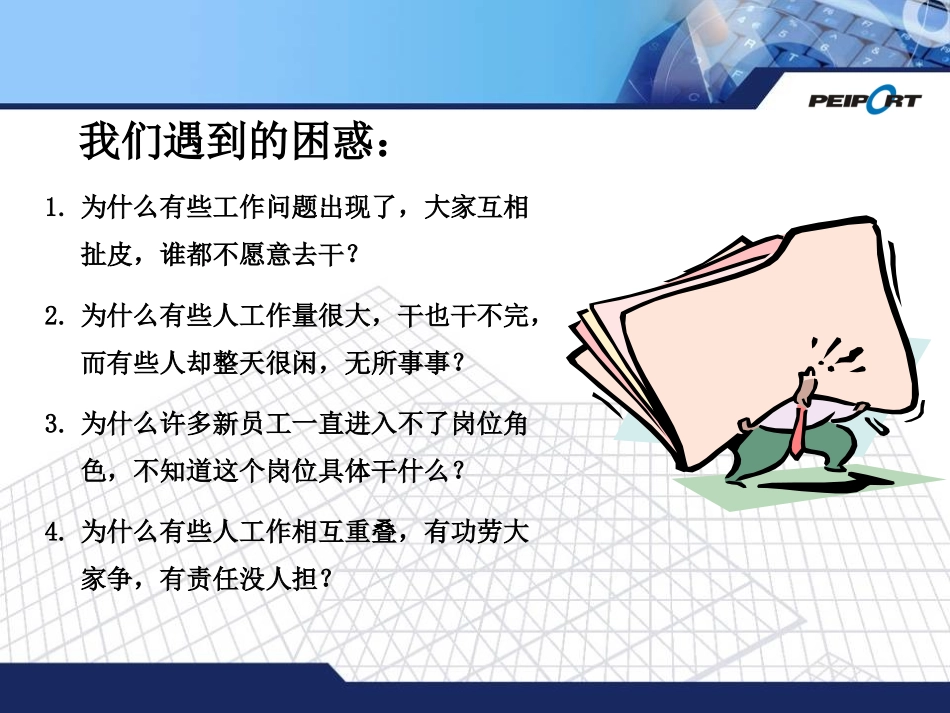 PEIPORT

我们遇到的困惑：

1. 为什么有些工作问题出现了，大家互相扯皮，谁都不愿意去干？

2. 为什么有些人工作量很大，干也干不完，而有些人却整天很闲，无所事事？

3. 为什么许多新员工一直进入不了岗位角色，不知道这个岗位具体干什么？

4. 为什么有些人工作相互重叠，有功劳大家争，有责任没人担？